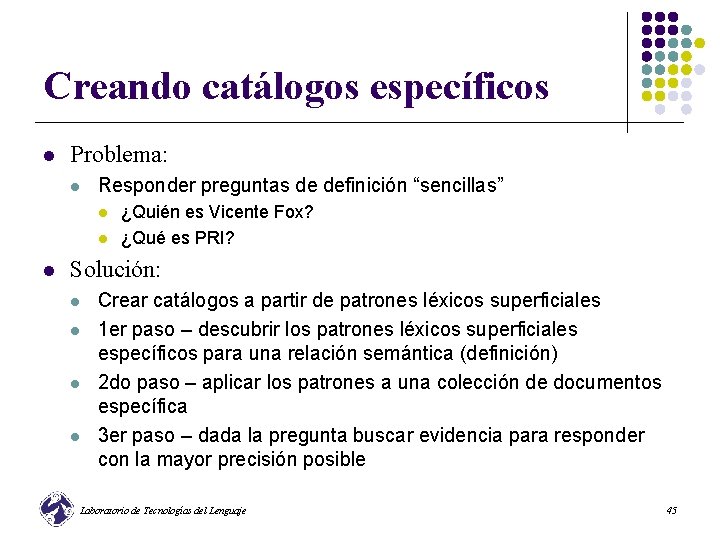 Creando catálogos específicos

- Problema:
  - Responder preguntas de definición “sencillas”
    - ¿Quién es Vicente Fox?
    - ¿Qué es PRI?
- Solución:
  - Crear catálogos a partir de patrones léxicos superficiales
  - 1er paso – descubrir los patrones léxicos superficiales específicos para una relación semántica (definición)
  - 2do paso – aplicar los patrones a una colección de documentos específica
  - 3er paso – dada la pregunta buscar evidencia para responder con la mayor precisión posible

Laboratorio de Tecnologías del Lenguaje

45